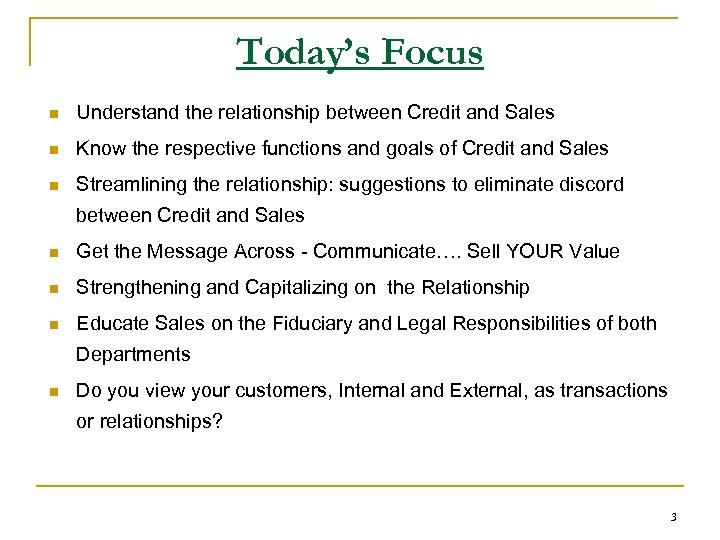 Today's Focus

- Understand the relationship between Credit and Sales
- Know the respective functions and goals of Credit and Sales
- Streamlining the relationship: suggestions to eliminate discord between Credit and Sales
- Get the Message Across - Communicate…. Sell YOUR Value
- Strengthening and Capitalizing on the Relationship
- Educate Sales on the Fiduciary and Legal Responsibilities of both Departments
- Do you view your customers, Internal and External, as transactions or relationships?

3